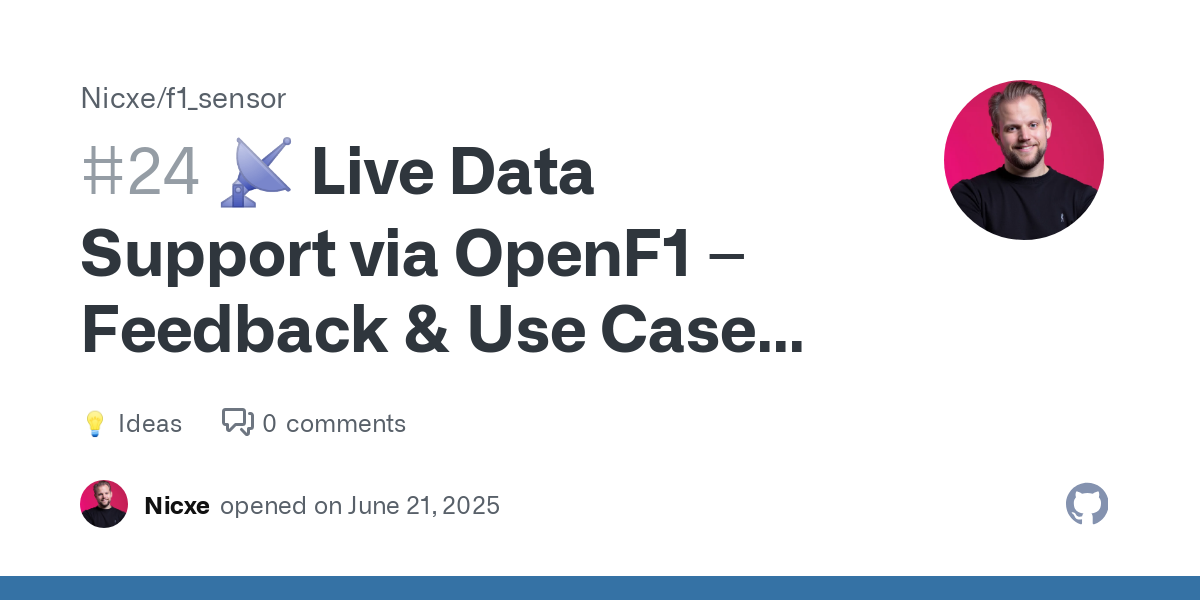 Nicxe/f1_sensor

#24 📡 Live Data Support via OpenF1 – Feedback & Use Case...

💡 Ideas 0 comments

Nicxe opened on June 21, 2025